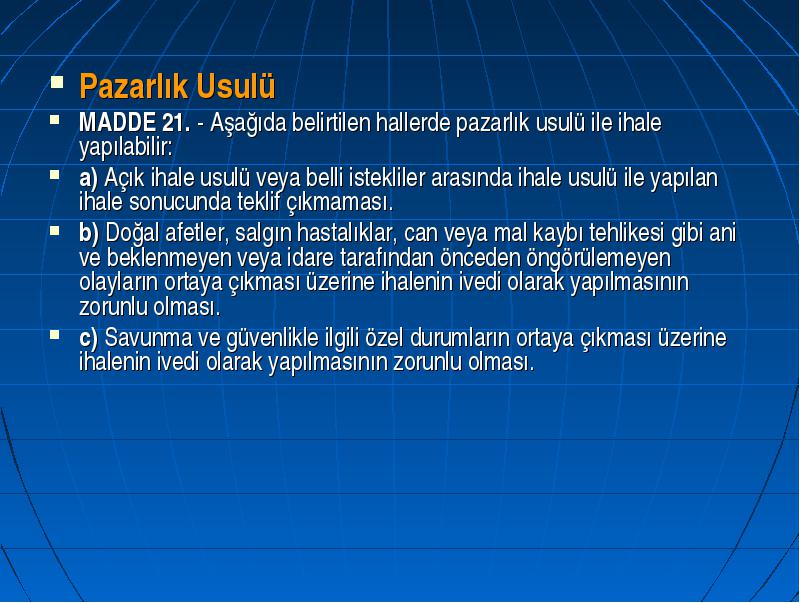 Pazarlık Usulü

MADDE 21. - Aşağıda belirtilen hallerde pazarlık usulü ile ihale yapılabilir:

a) Açık ihale usulü veya belli istekliler arasında ihale usulü ile yapılan ihale sonucunda teklif çıkmaması.

b) Doğal afetler, salgın hastalıklar, can veya mal kaybı tehlikesi gibi ani ve beklenmeyen veya idare tarafından önceden öngörülemeyen olayların ortaya çıkması üzerine ihalenin ivedi olarak yapılmasının zorunlu olması.

c) Savunma ve güvenlikle ilgili özel durumların ortaya çıkması üzerine ihalenin ivedi olarak yapılmasının zorunlu olması.